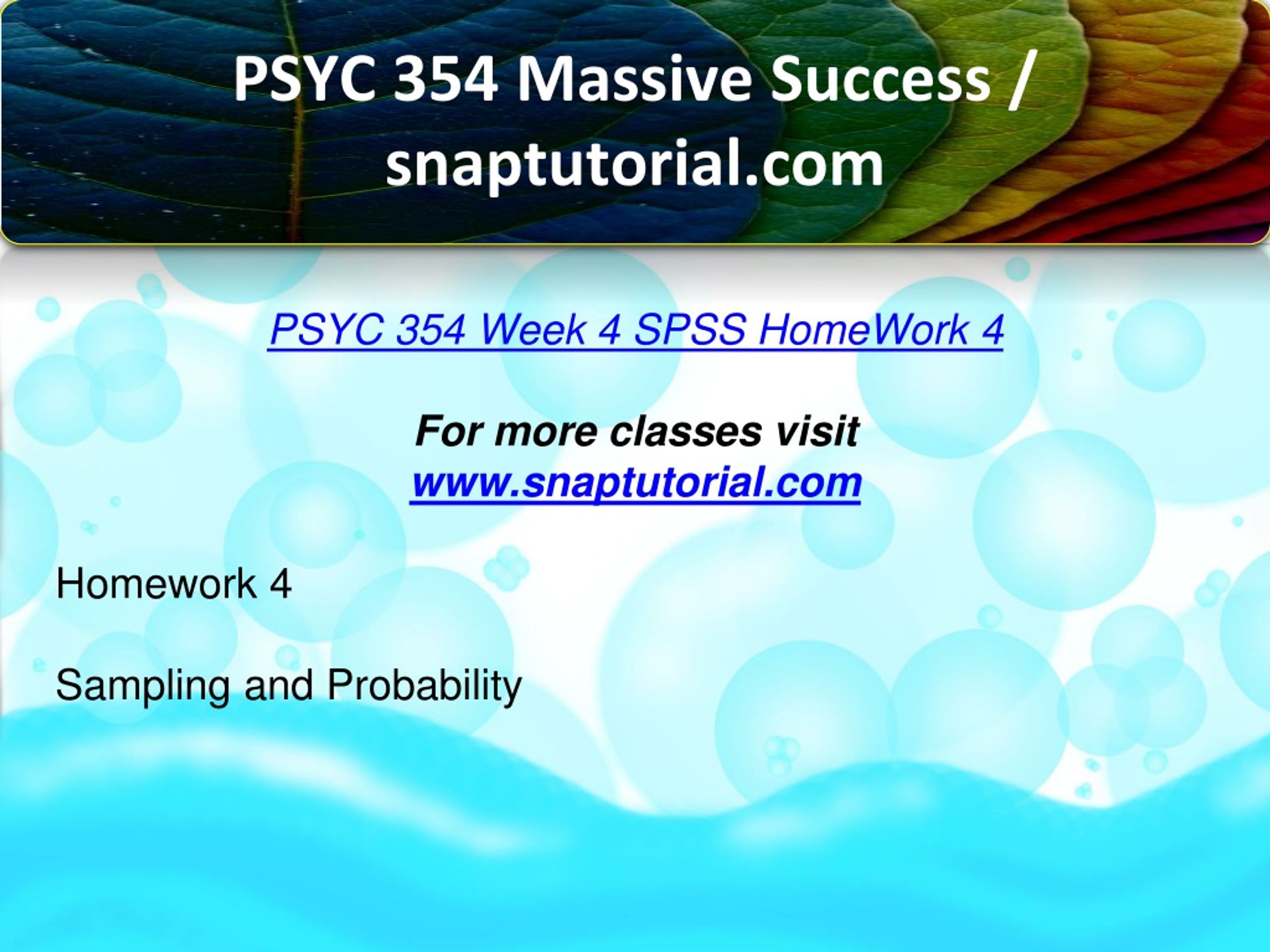 PSYC 354 Massive Success / snaptutorial.com

PSYC 354 Week 4 SPSS HomeWork 4

For more classes visit
www.snaptutorial.com

Homework 4

Sampling and Probability